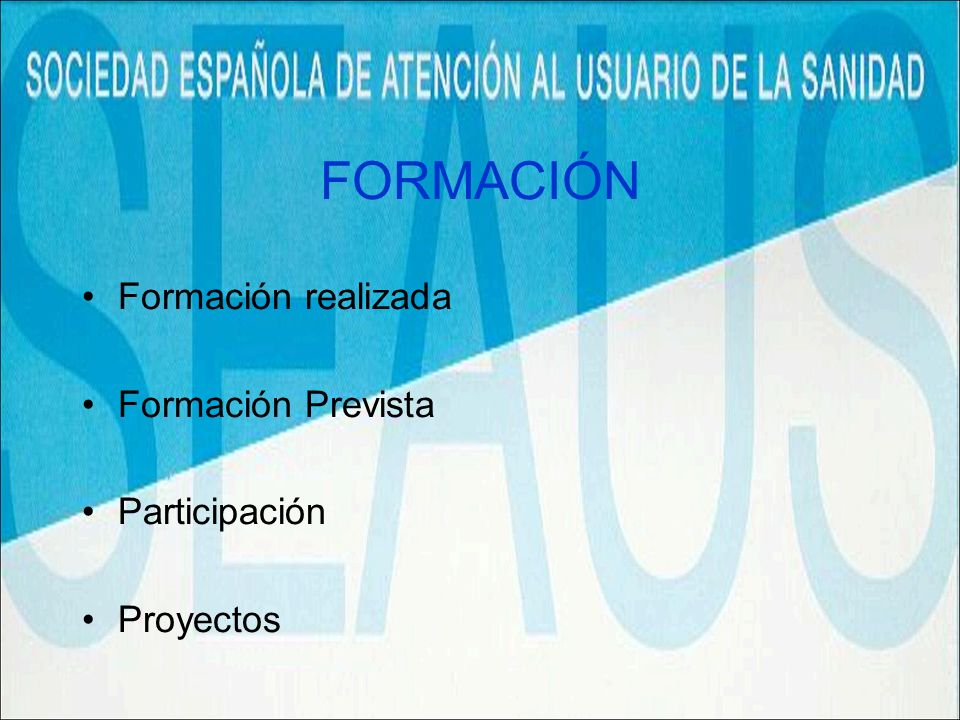 SOCIEDAD ESPAÑOLA DE ATENCIÓN AL USUARIO DE LA SANIDAD

SEAUS

FORMACIÓN

• Formación realizada

• Formación Prevista

• Participación

• Proyectos